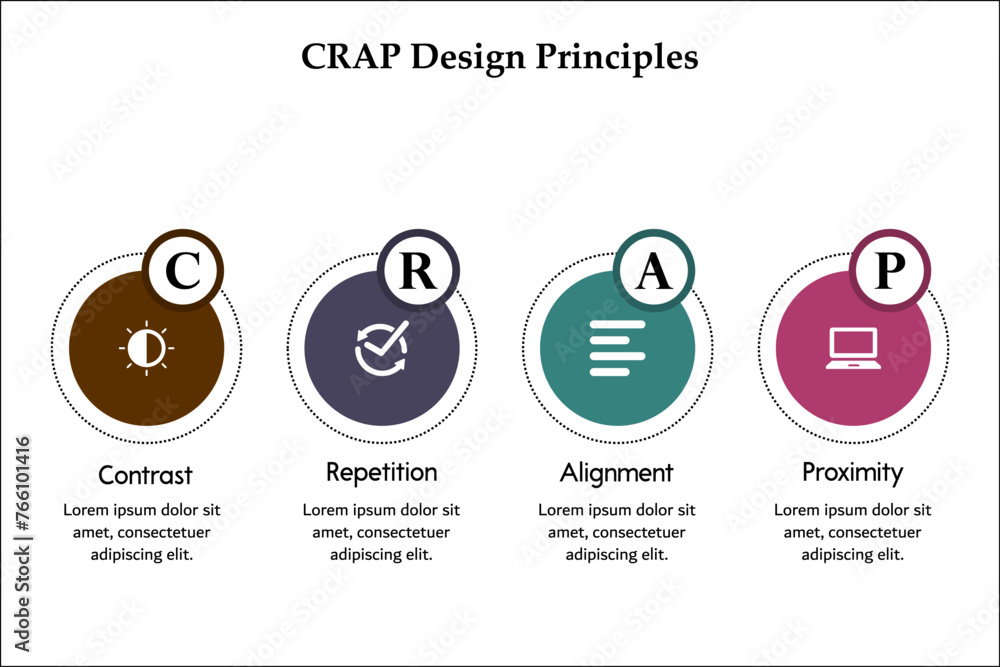 CRAP Design Principles

C

Contrast

Lorem ipsum dolor sit amet, consectetuer adipiscing elit.

R

Repetition

Lorem ipsum dolor sit amet, consectetuer adipiscing elit.

A

Alignment

Lorem ipsum dolor sit amet, consectetuer adipiscing elit.

P

Proximity

Lorem ipsum dolor sit amet, consectetuer adipiscing elit.

Adobe Stock | #766101416